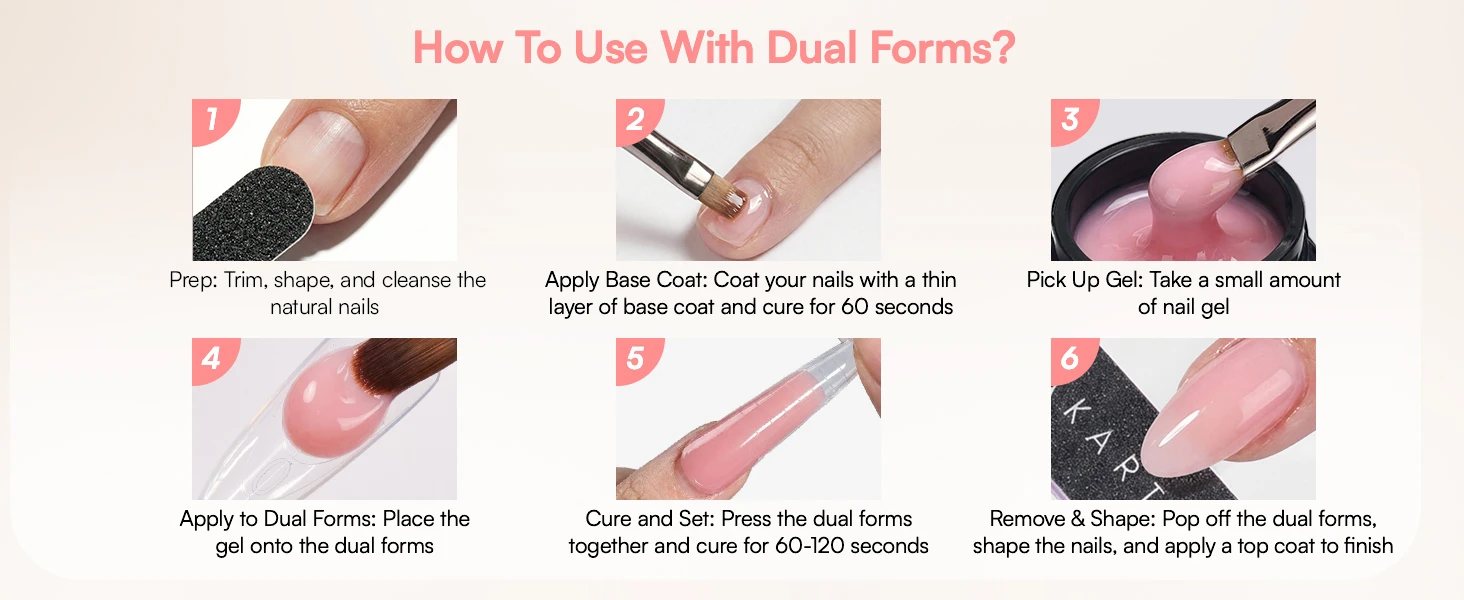 How To Use With Dual Forms?

1

Prep: Trim, shape, and cleanse the natural nails

2

Apply Base Coat: Coat your nails with a thin layer of base coat and cure for 60 seconds

3

Pick Up Gel: Take a small amount of nail gel

4

Apply to Dual Forms: Place the gel onto the dual forms

5

Cure and Set: Press the dual forms together and cure for 60-120 seconds

6

KART

Remove & Shape: Pop off the dual forms, shape the nails, and apply a top coat to finish